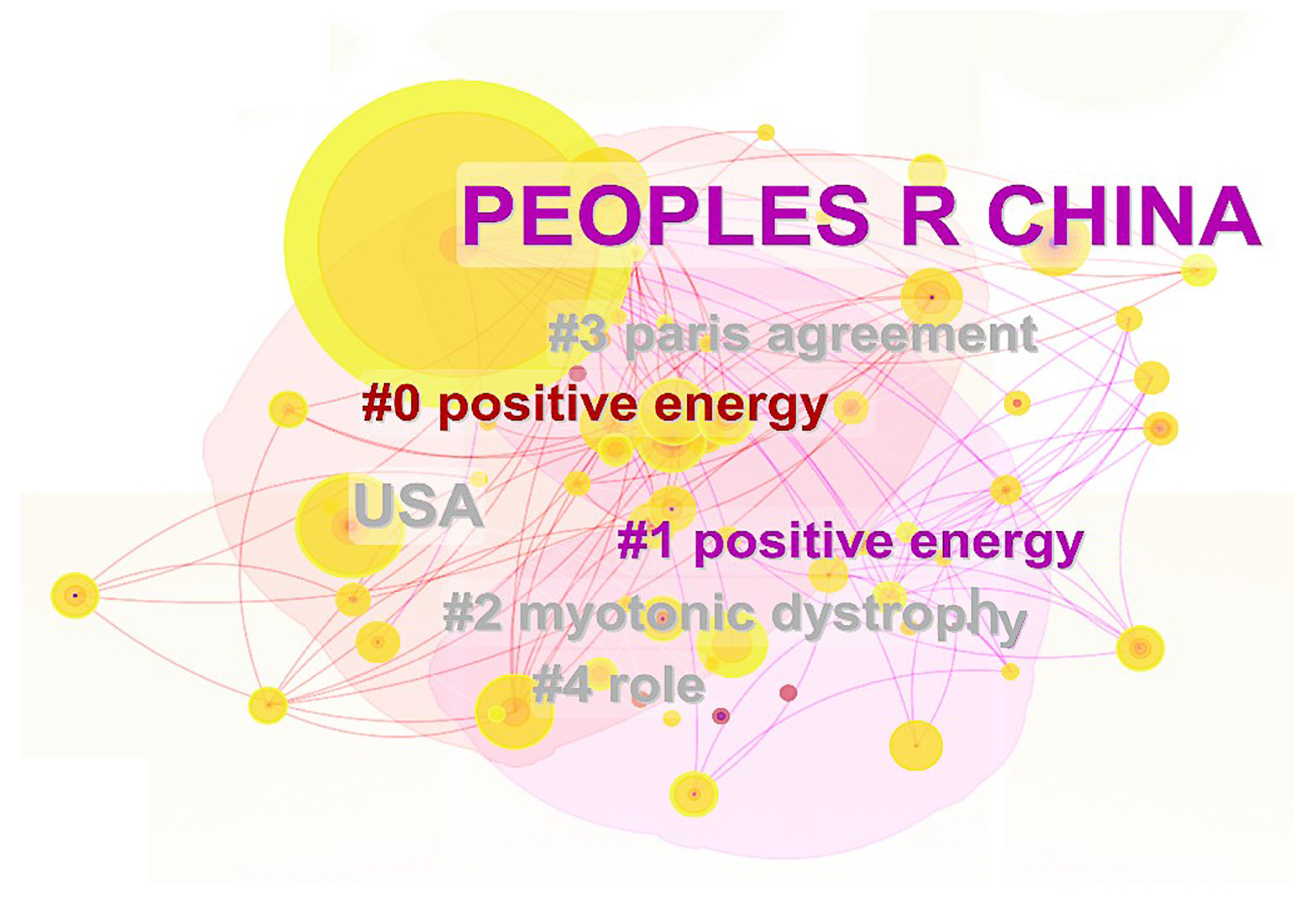 PEOPLES R CHINA

#3 paris agreement

#0 positive energy

USA

#1 positive energy

#2 myotonic dystrophy

#4 role